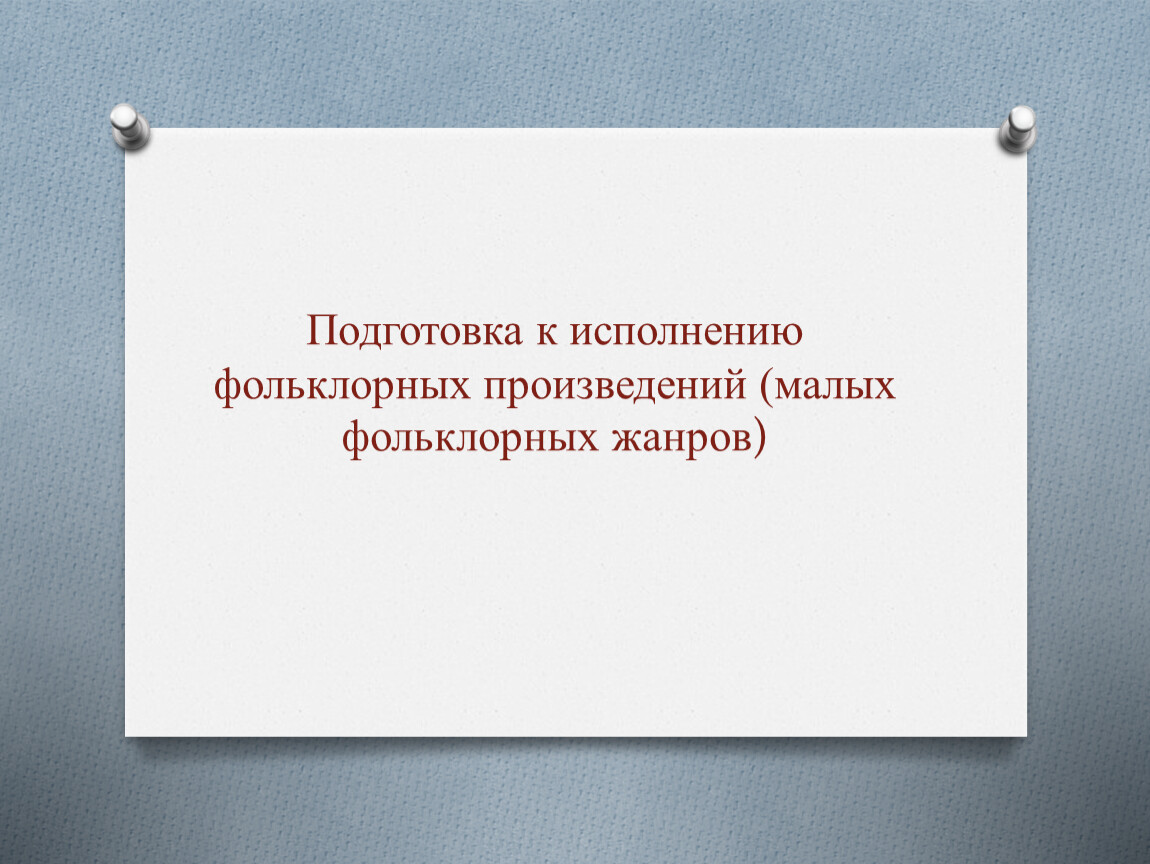 Подготовка к исполнению фольклорных произведений (малых фольклорных жанров)